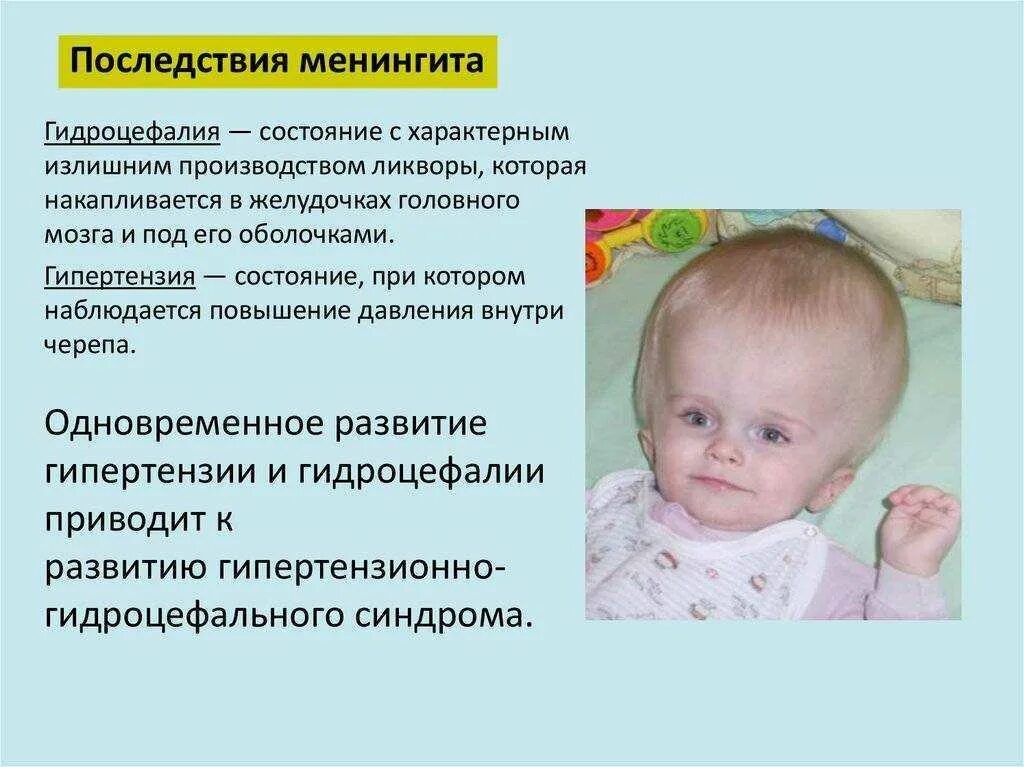 Последствия менингита

Гидроцефалия — состояние с характерным излишним производством ликворы, которая накапливается в желудочках головного мозга и под его оболочками.

Гипертензия — состояние, при котором наблюдается повышение давления внутри черепа.

Одновременное развитие гипертензии и гидроцефалии приводит к развитию гипертензионно-гидроцефального синдрома.